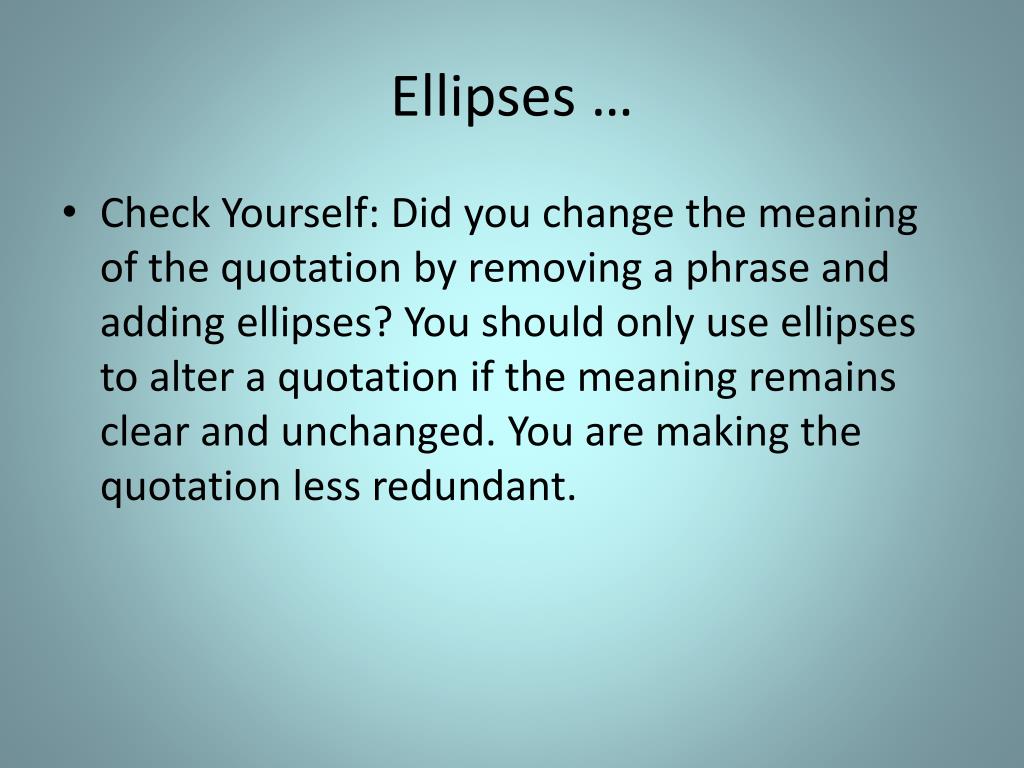 Ellipses …

• Check Yourself: Did you change the meaning of the quotation by removing a phrase and adding ellipses? You should only use ellipses to alter a quotation if the meaning remains clear and unchanged. You are making the quotation less redundant.